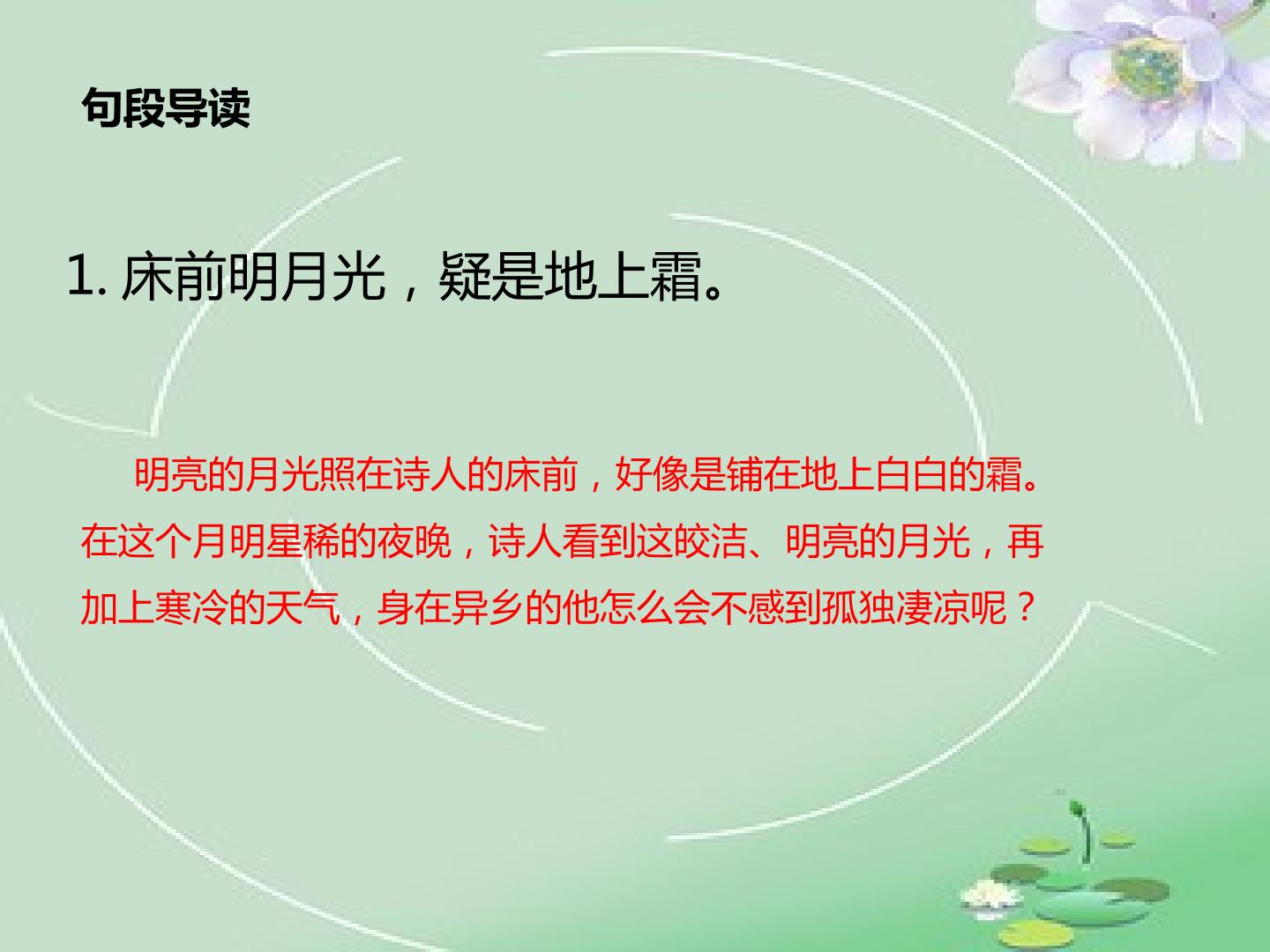 句段导读

1. 床前明月光，疑是地上霜。

明亮的月光照在诗人的床前，好像是铺在地上白白的霜。在这个月明星稀的夜晚，诗人看到这皎洁、明亮的月光，再加上寒冷的天气，身在异乡的他怎么会不感到孤独凄凉呢？